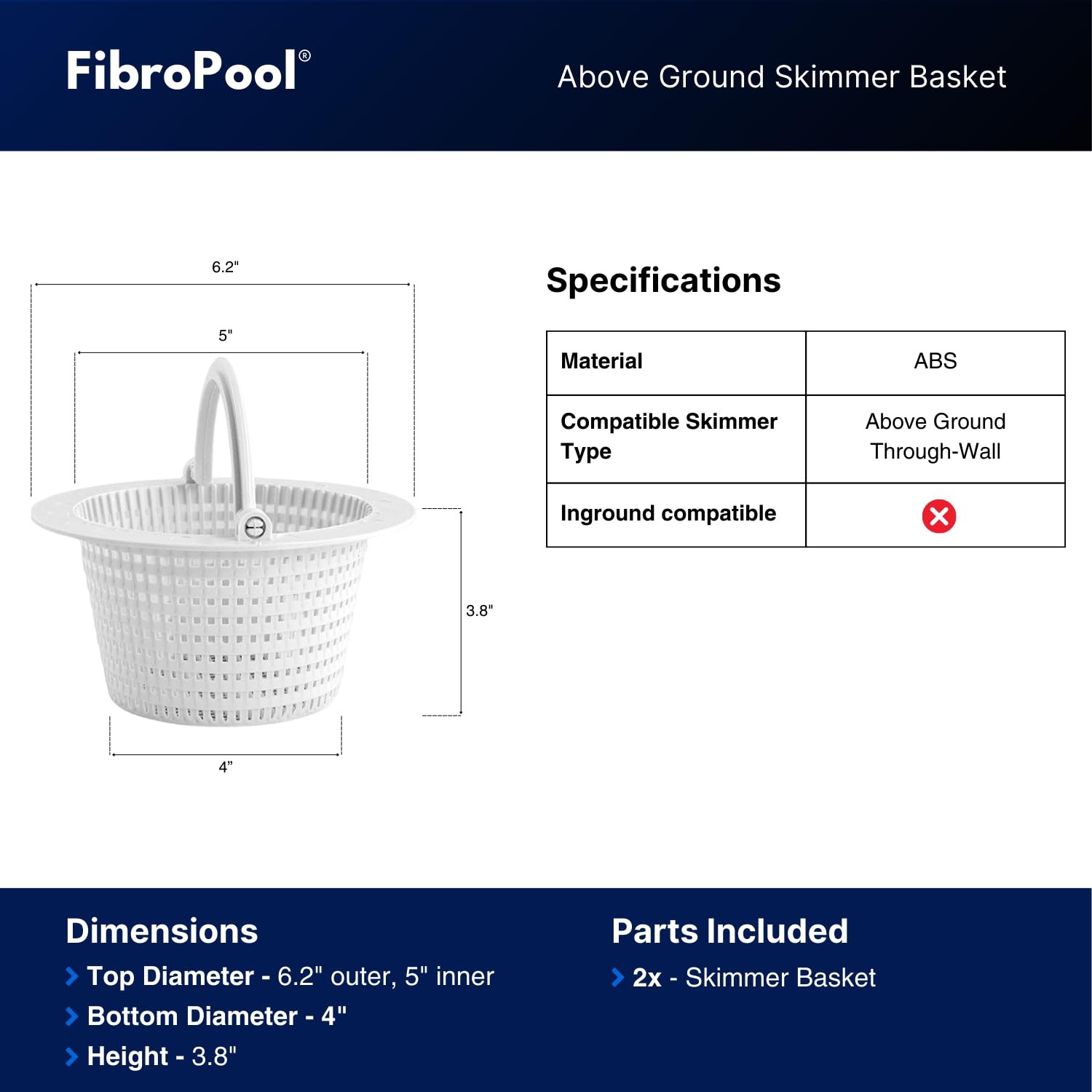 FibroPool®

Above Ground Skimmer Basket

6.2"

5"

3.8"

4”

Specifications

| Material | ABS |
|---|---|
| Compatible Skimmer Type | Above Ground Through-Wall |
| Inground compatible | |

Dimensions

Top Diameter - 6.2" outer, 5" inner

Bottom Diameter - 4"

Height - 3.8"

Parts Included

2x - Skimmer Basket